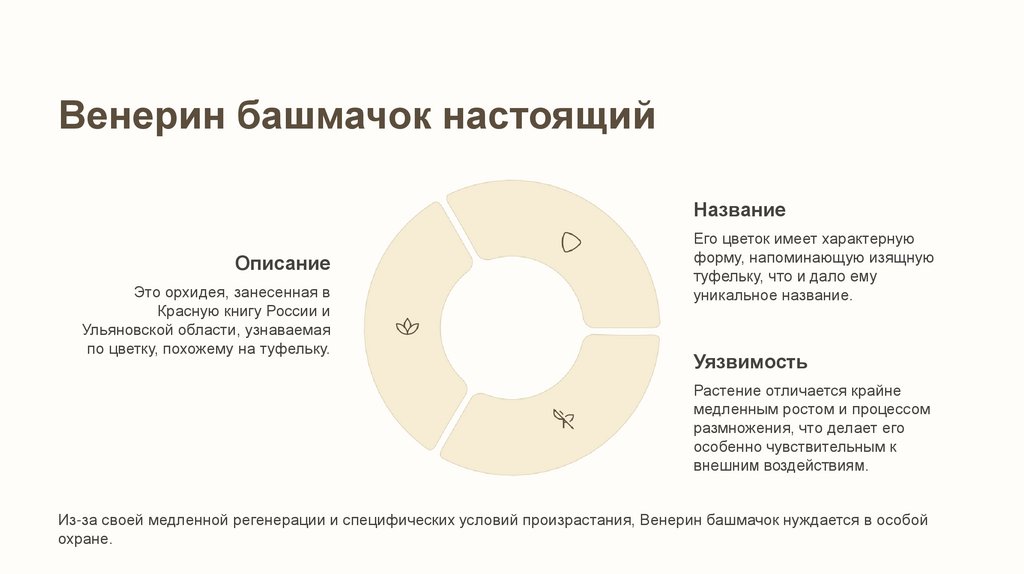 Венерин башмачок настоящий

Описание

Это орхидея, занесенная в Красную книгу России и Ульяновской области, узнаваемая по цветку, похожему на туфельку.

Название

Его цветок имеет характерную форму, напоминающую изящную туфельку, что и дало ему уникальное название.

Уязвимость

Растение отличается крайне медленным ростом и процессом размножения, что делает его особенно чувствительным к внешним воздействиям.

Из-за своей медленной регенерации и специфических условий произрастания, Венерин башмачок нуждается в особой охране.